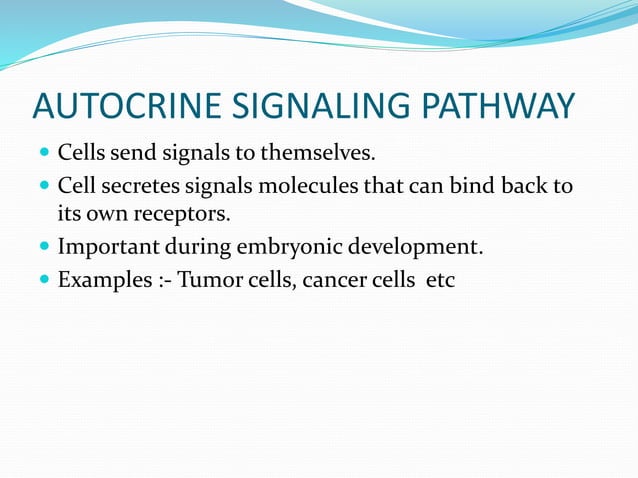 AUTOCRINE SIGNALING PATHWAY

- Cells send signals to themselves.
- Cell secretes signals molecules that can bind back to its own receptors.
- Important during embryonic development.
- Examples :- Tumor cells, cancer cells etc